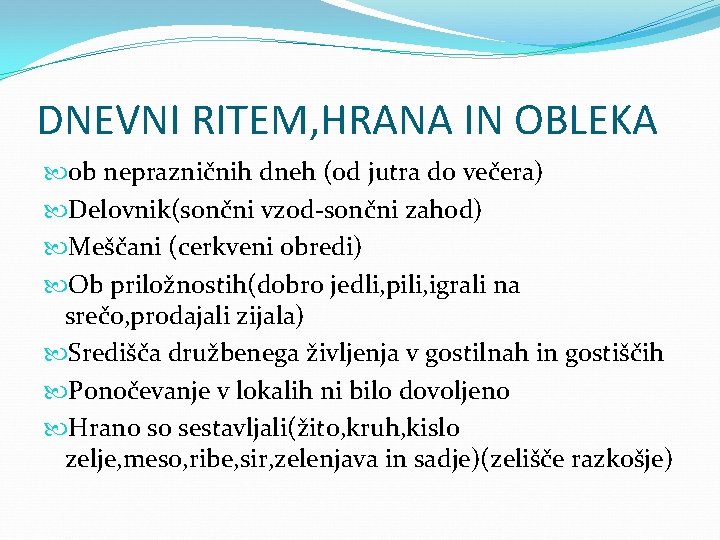 DNEVNI RITEM,HRANA IN OBLEKA

ob neprazničnih dneh (od jutra do večera)

Delovnik(sončni vzod-sončni zahod)

Meščani (cerkveni obredi)

Ob priložnostih(dobro jedli,pili,igrali na srečo,prodajali zijala)

Središča družbenega življenja v gostilnah in gostiščih

Ponočevanje v lokalih ni bilo dovoljeno

Hrano so sestavljali(žito,kruh,kislo zelje,meso,ribe,sir,zelenjava in sadje)(zelišče razkošje)